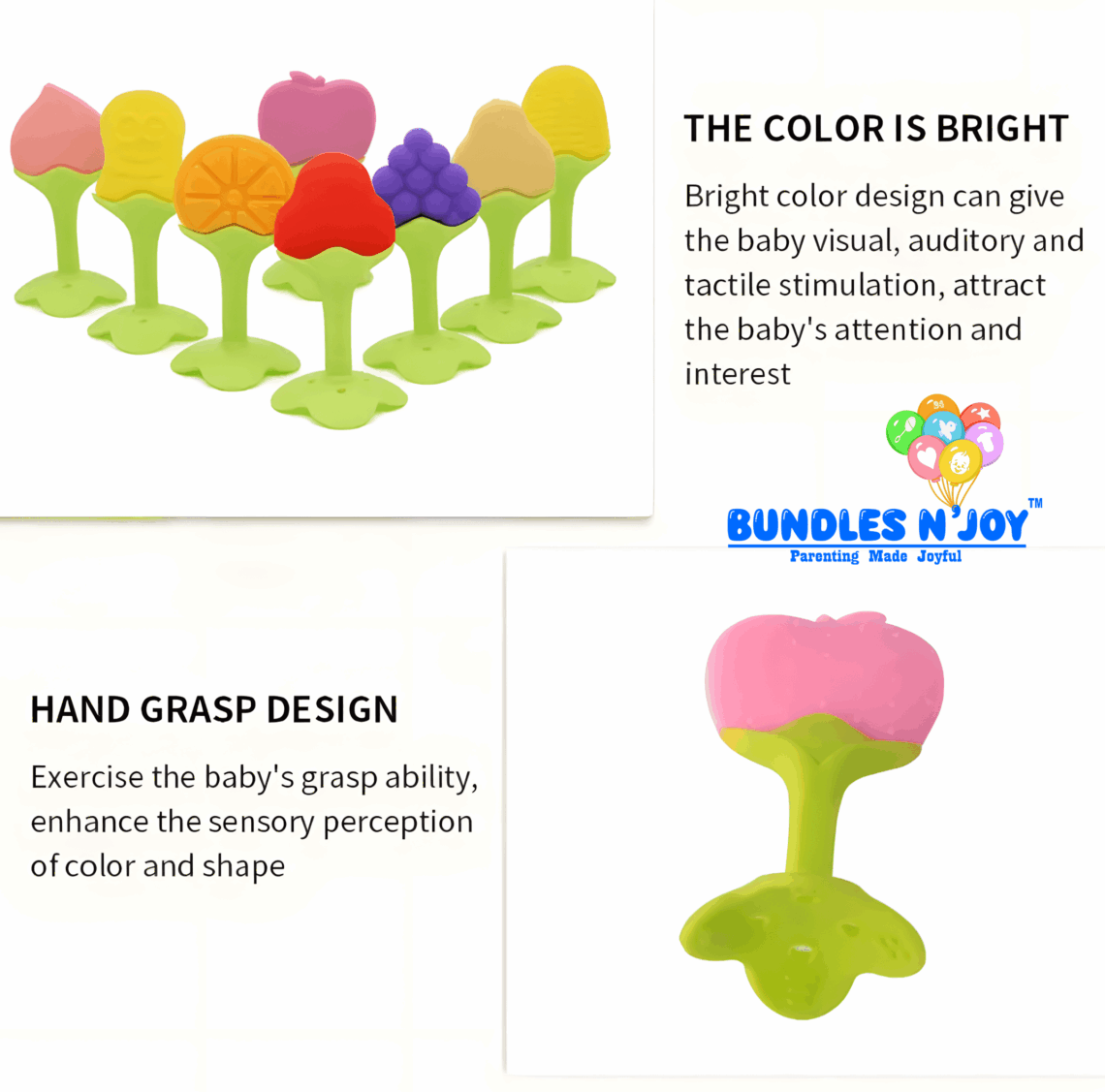 THE COLOR IS BRIGHT

Bright color design can give the baby visual, auditory and tactile stimulation, attract the baby's attention and interest

BUNDLES N'JOY™
Parenting Made Joyful

HAND GRASP DESIGN

Exercise the baby's grasp ability, enhance the sensory perception of color and shape